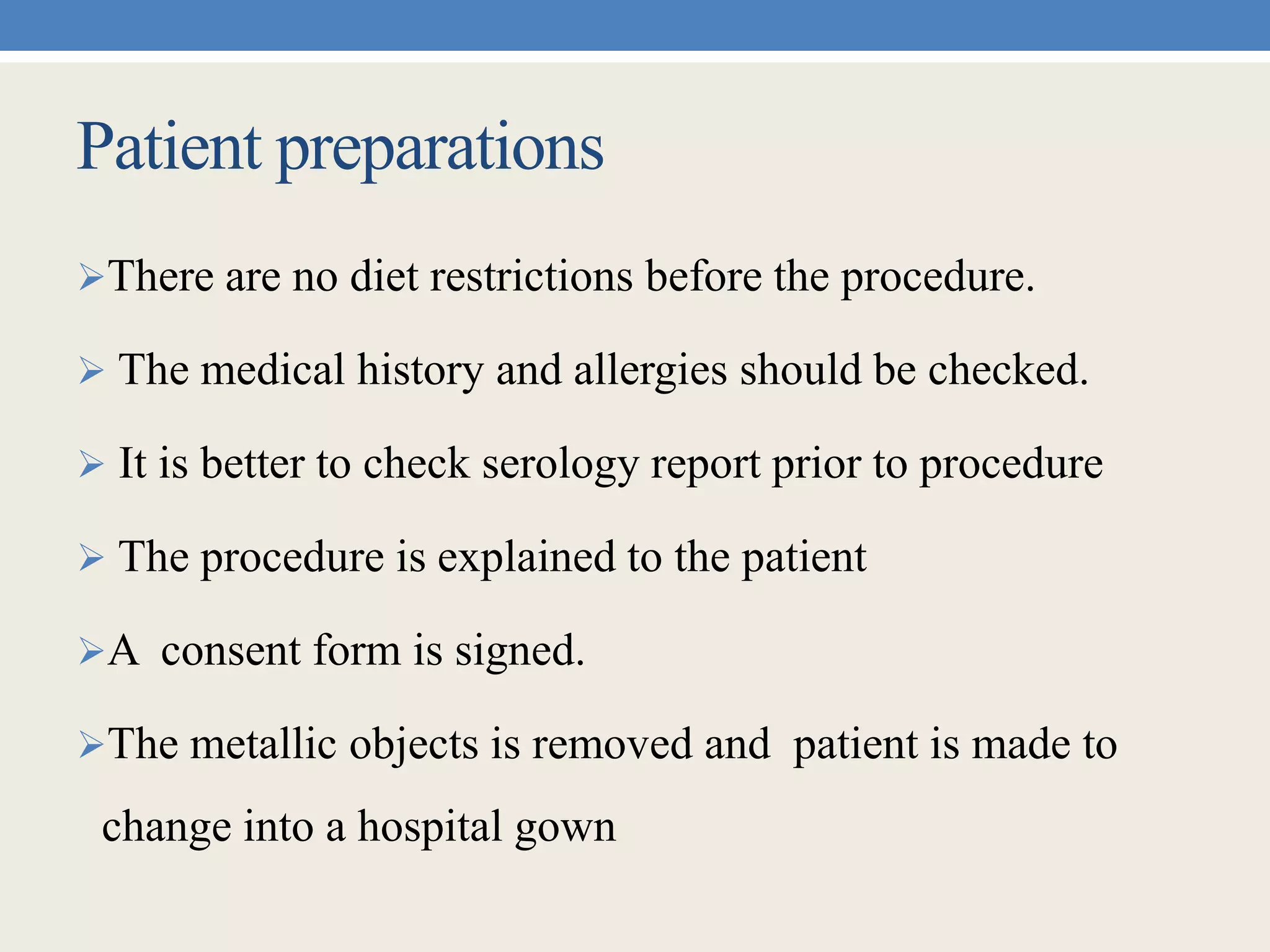 Patient preparations

➢There are no diet restrictions before the procedure.

➢ The medical history and allergies should be checked.

➢ It is better to check serology report prior to procedure

➢ The procedure is explained to the patient

➢A consent form is signed.

➢The metallic objects is removed and patient is made to change into a hospital gown